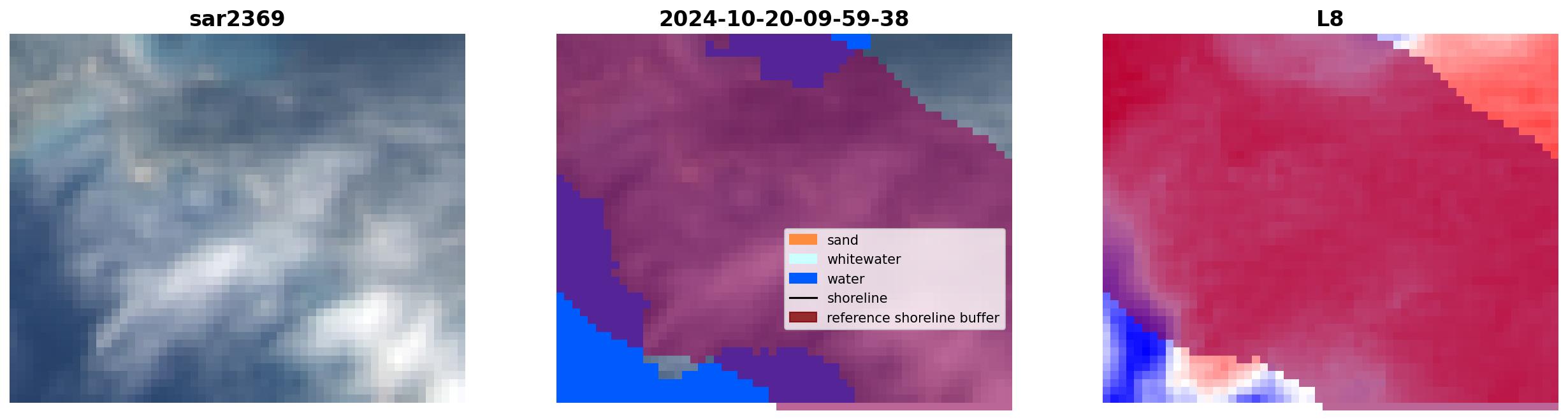 sar2369

2024-10-20-09-59-38

sand
whitewater
water
shoreline
reference shoreline buffer

L8